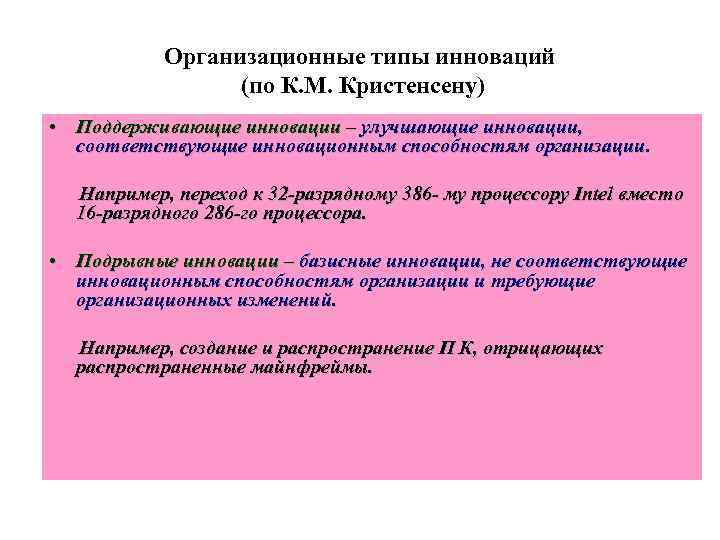 Организационные типы инноваций
(по К.М. Кристенсену)

• Поддерживающие инновации – улучшающие инновации, соответствующие инновационным способностям организации.

Например, переход к 32-разрядному 386- му процессору Intel вместо 16-разрядного 286-го процессора.

• Подрывные инновации – базисные инновации, не соответствующие инновационным способностям организации и требующие организационных изменений.

Например, создание и распространение П К, отрицающих распространенные майнфреймы.